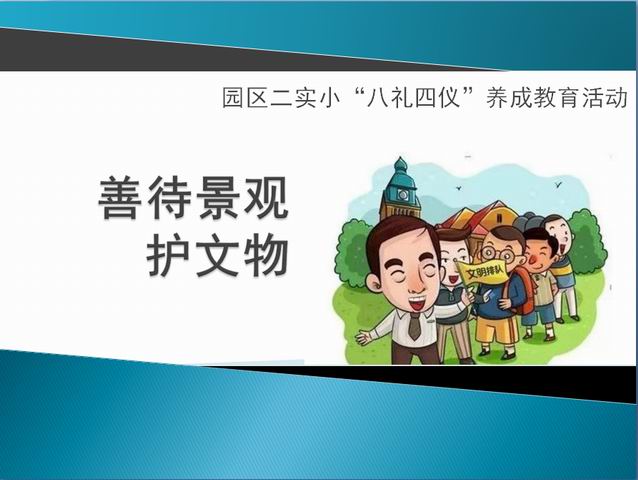 园区二实小“八礼四仪”养成教育活动

善待景观
护文物

文明排队